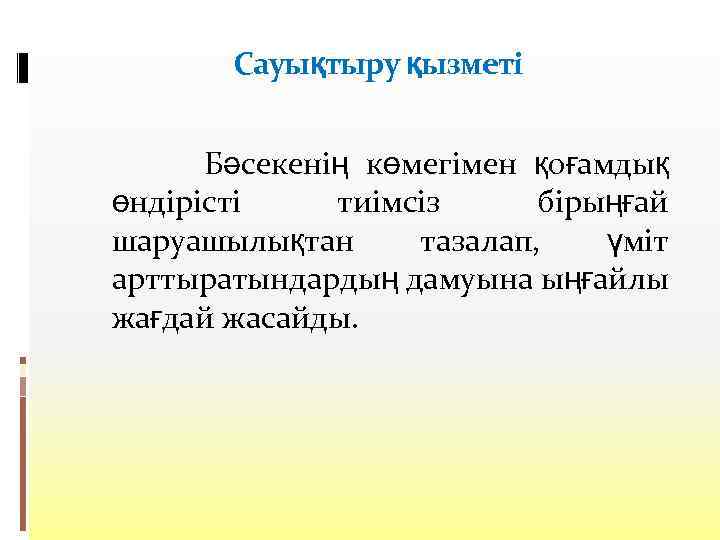 Сауықтыру қызметі

Бәсекенің көмегімен қоғамдық өндірісті тиімсіз бірыңғай шаруашылықтан тазалап, үміт арттыратындардың дамуына ыңғайлы жағдай жасайды.